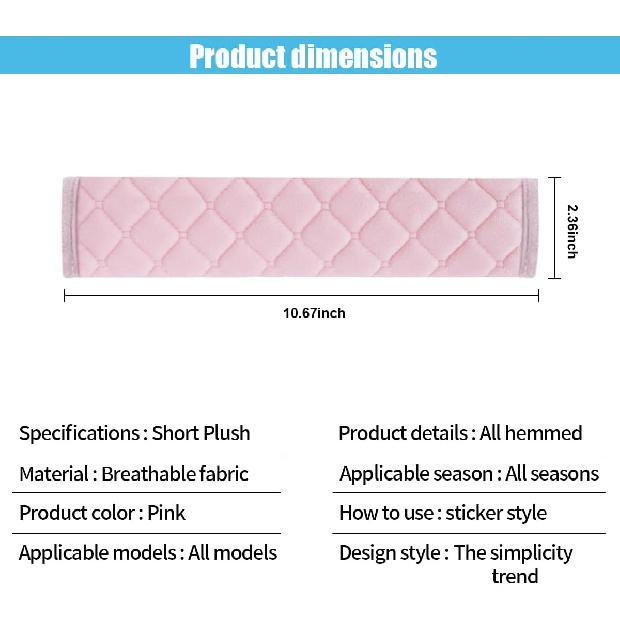 Product dimensions

2.36inch

10.67inch

Specifications : Short Plush

Material : Breathable fabric

Product color : Pink

Applicable models : All models

Product details : All hemmed

Applicable season : All seasons

How to use : sticker style

Design style : The simplicity trend